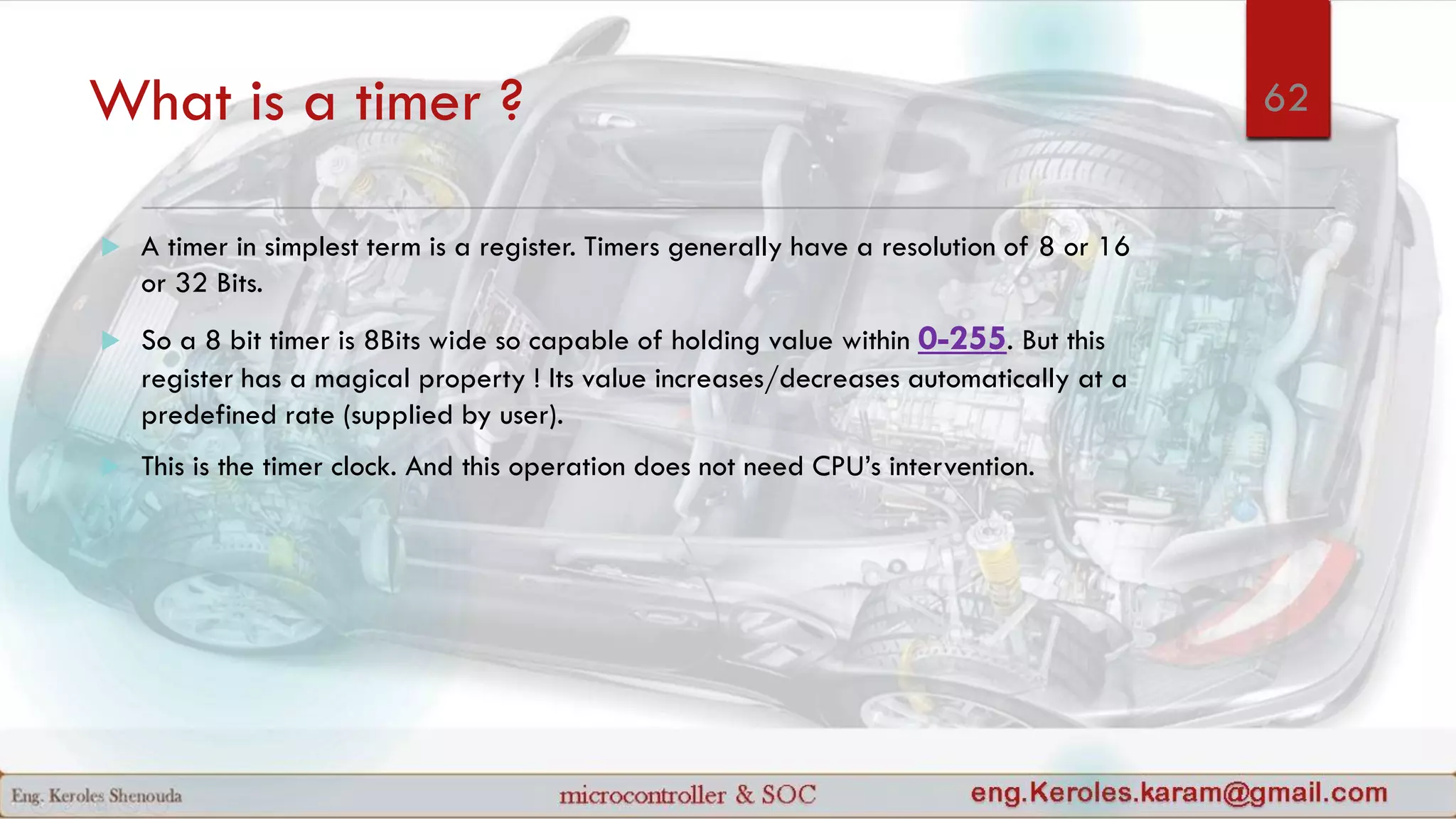 What is a timer ?

62

A timer in simplest term is a register. Timers generally have a resolution of 8 or 16 or 32 Bits.

So a 8 bit timer is 8Bits wide so capable of holding value within 0-255. But this register has a magical property ! Its value increases/decreases automatically at a predefined rate (supplied by user).

This is the timer clock. And this operation does not need CPU's intervention.

Eng. Keroles Shenouda

microcontroller & SOC

eng.Keroles.karam@gmail.com